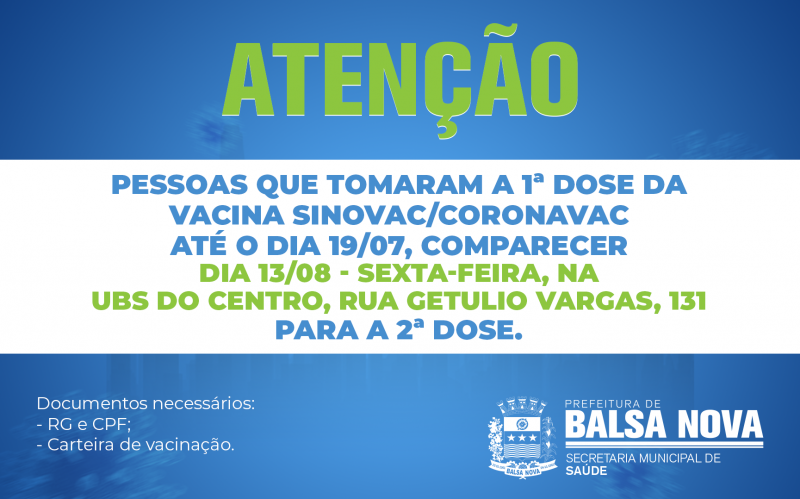 ATENÇÃO

PESSOAS QUE TOMARAM A 1ª DOSE DA VACINA SINOVAC/CORONAVAC ATÉ O DIA 19/07, COMPARECER DIA 13/08 - SEXTA-FEIRA, NA UBS DO CENTRO, RUA GETULIO VARGAS, 131 PARA A 2ª DOSE.

Documentos necessários:
- RG e CPF;
- Carteira de vacinação.

BALSA NOVA

PREFEITURA DE
BALSA NOVA
SECRETARIA MUNICIPAL DE
SAÚDE